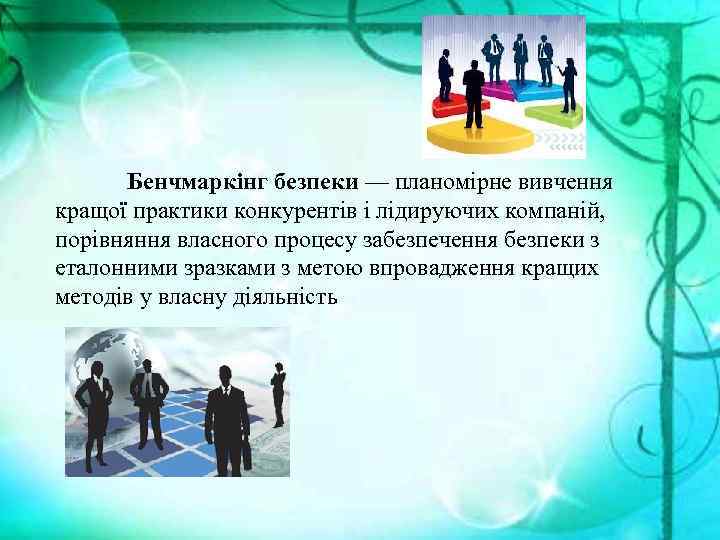 Бенчмаркінг безпеки — планомірне вивчення кращої практики конкурентів і лідируючих компаній, порівняння власного процесу забезпечення безпеки з еталонними зразками з метою впровадження кращих методів у власну діяльність